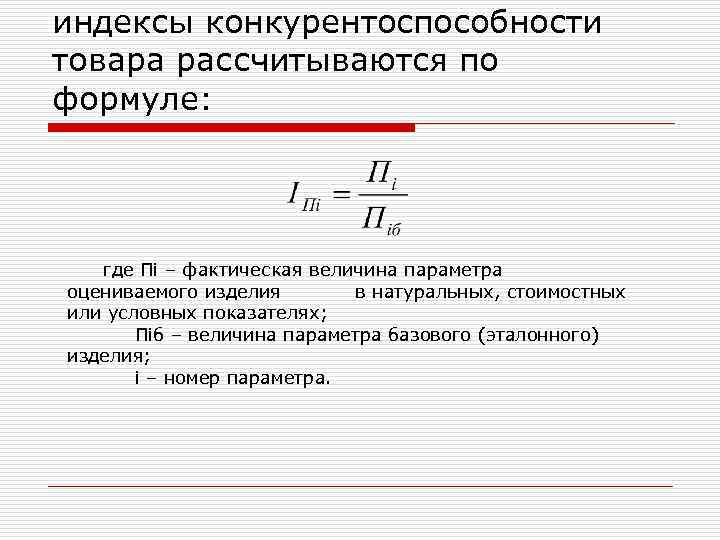 индексы конкурентоспособности товара рассчитываются по формуле:

$I_{Пi} = \frac{П_i}{П_{iб}}$

где Пi – фактическая величина параметра оцениваемого изделия в натуральных, стоимостных или условных показателях;

Пiб – величина параметра базового (эталонного) изделия;

i – номер параметра.